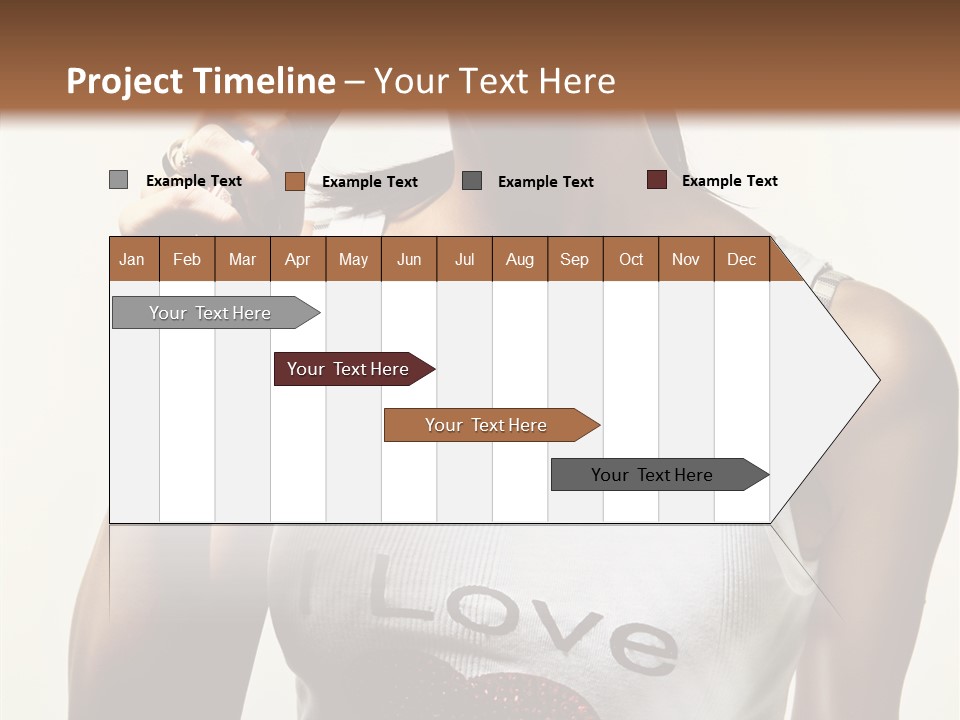 Project Timeline – Your Text Here

Example Text Example Text Example Text Example Text

| Jan | Feb | Mar | Apr | May | Jun | Jul | Aug | Sep | Oct | Nov | Dec |
|---|---|---|---|---|---|---|---|---|---|---|---|

Your Text Here

Your Text Here

Your Text Here

Your Text Here

I Love